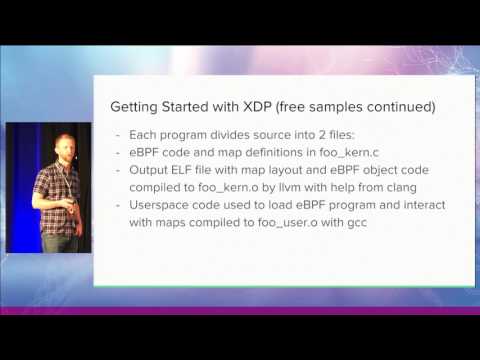 Getting Started with XDP (free samples continued)

- Each program divides source into 2 files:
- eBPF code and map definitions in foo_kern.c
- Output ELF file with map layout and eBPF object code compiled to foo_kern.o by llvm with help from clang
- Userspace code used to load eBPF program and interact with maps compiled to foo_user.o with gcc